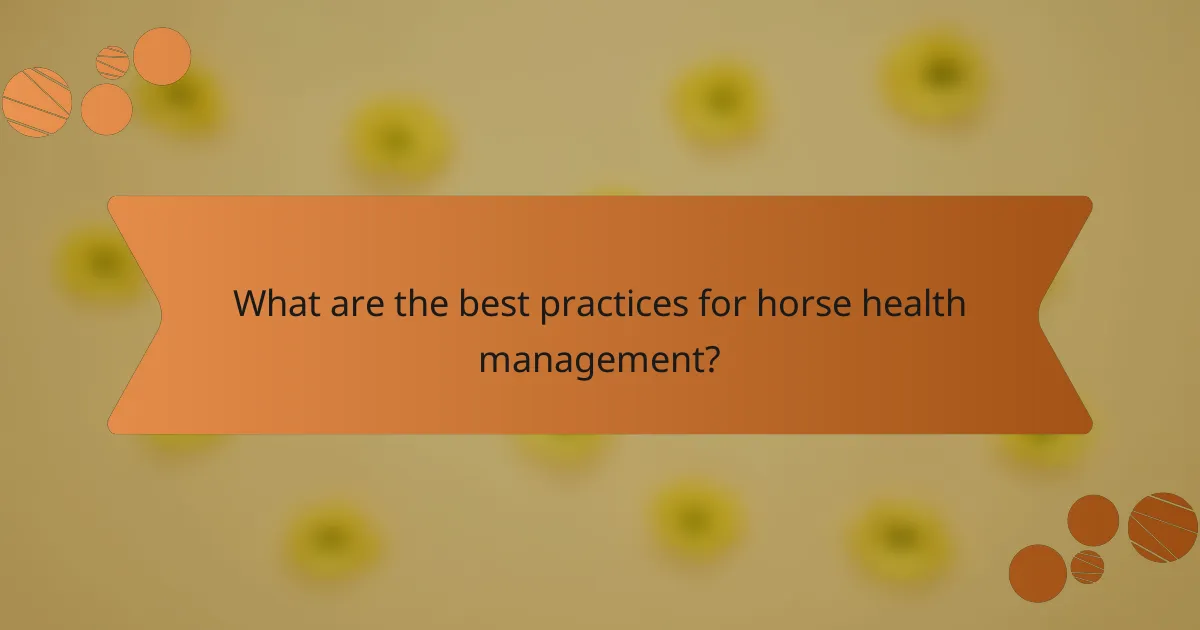 What are the best practices for horse health management?